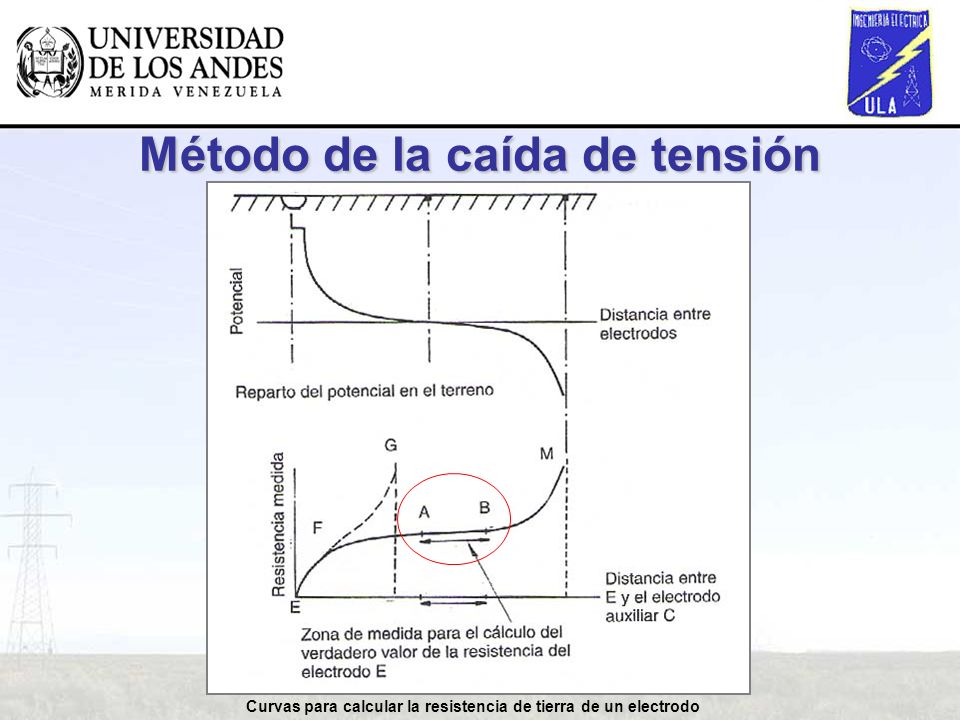 UNIVERSIDAD DE LOS ANDES
MERIDA VENEZUELA

INGENIERIA ELECTRICA
ULA

Método de la caída de tensión

Potencial

Distancia entre electrodos

Reparto del potencial en el terreno

Resistencia medida

G

M

F

A

B

E

Distancia entre E y el electrodo auxiliar C

Zona de medida para el cálculo del verdadero valor de la resistencia del electrodo E

Curvas para calcular la resistencia de tierra de un electrodo